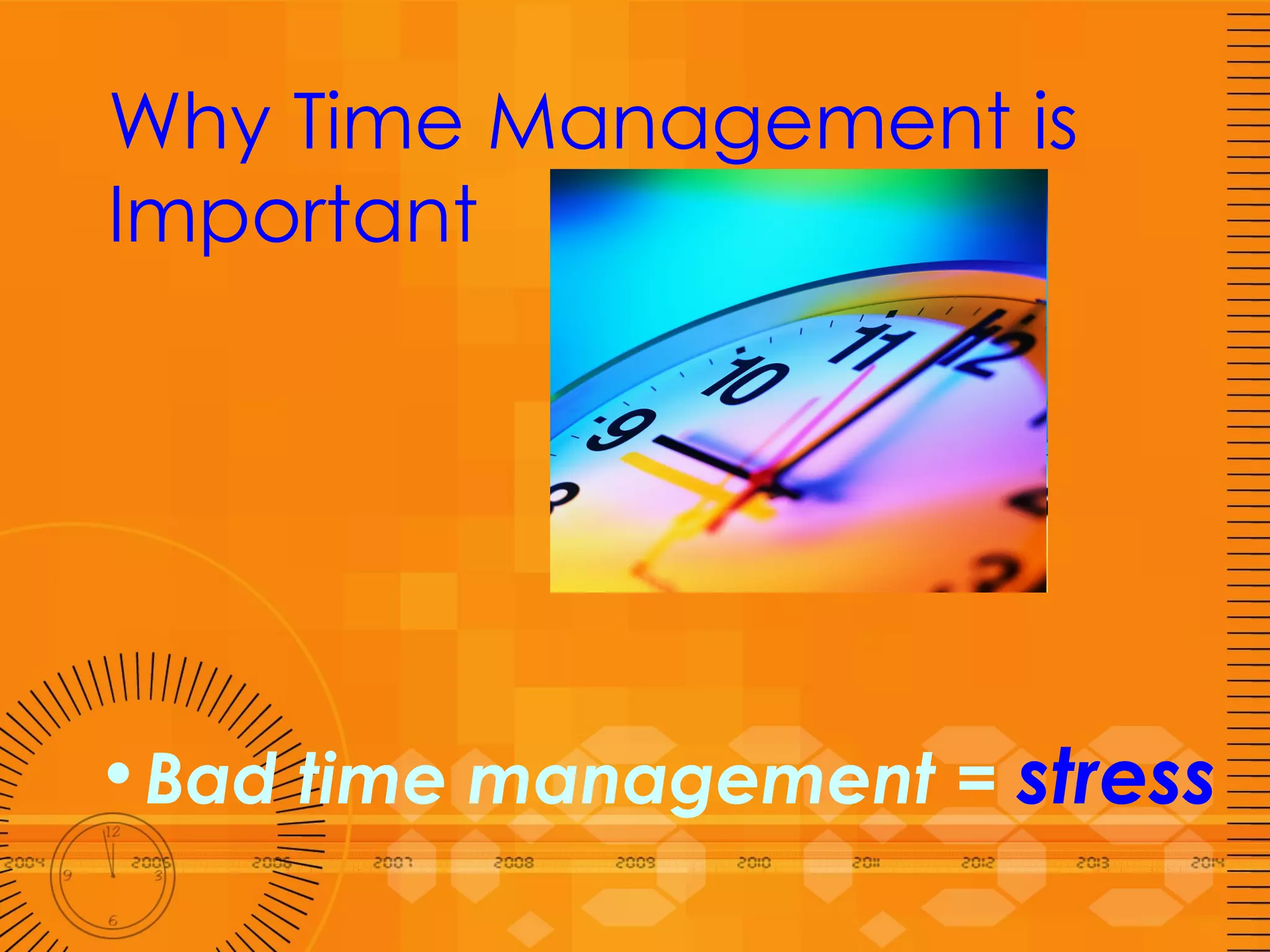 Why Time Management is Important

9 10 11 12

• Bad time management = stress

12 9 3 6

2004 2005 2006 2007 2008 2009 2010 2011 2012 2013 2014